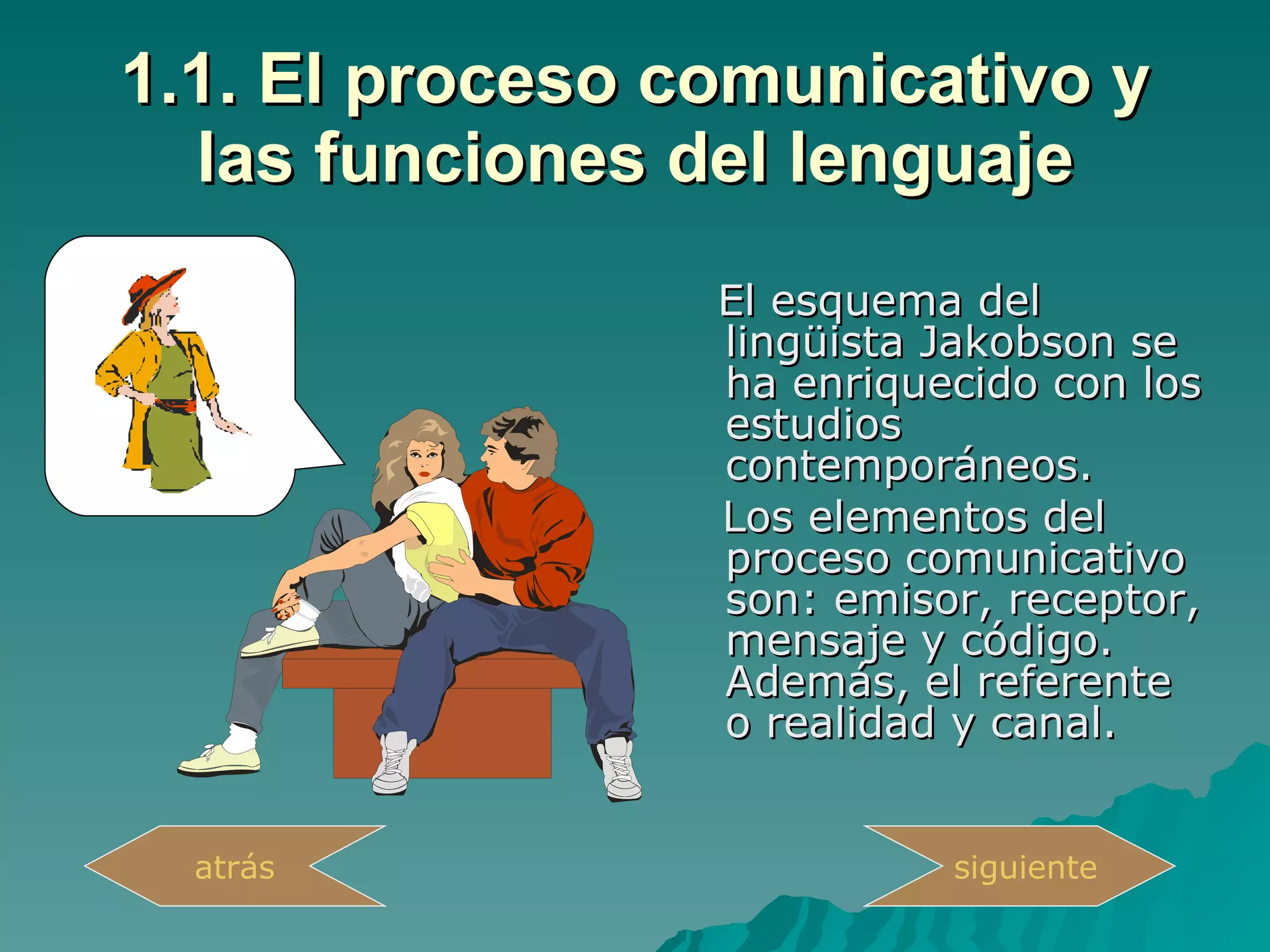 1.1. El proceso comunicativo y las funciones del lenguaje

El esquema del lingüista Jakobson se ha enriquecido con los estudios contemporáneos.

Los elementos del proceso comunicativo son: emisor, receptor, mensaje y código. Además, el referente o realidad y canal.

atrás

siguiente